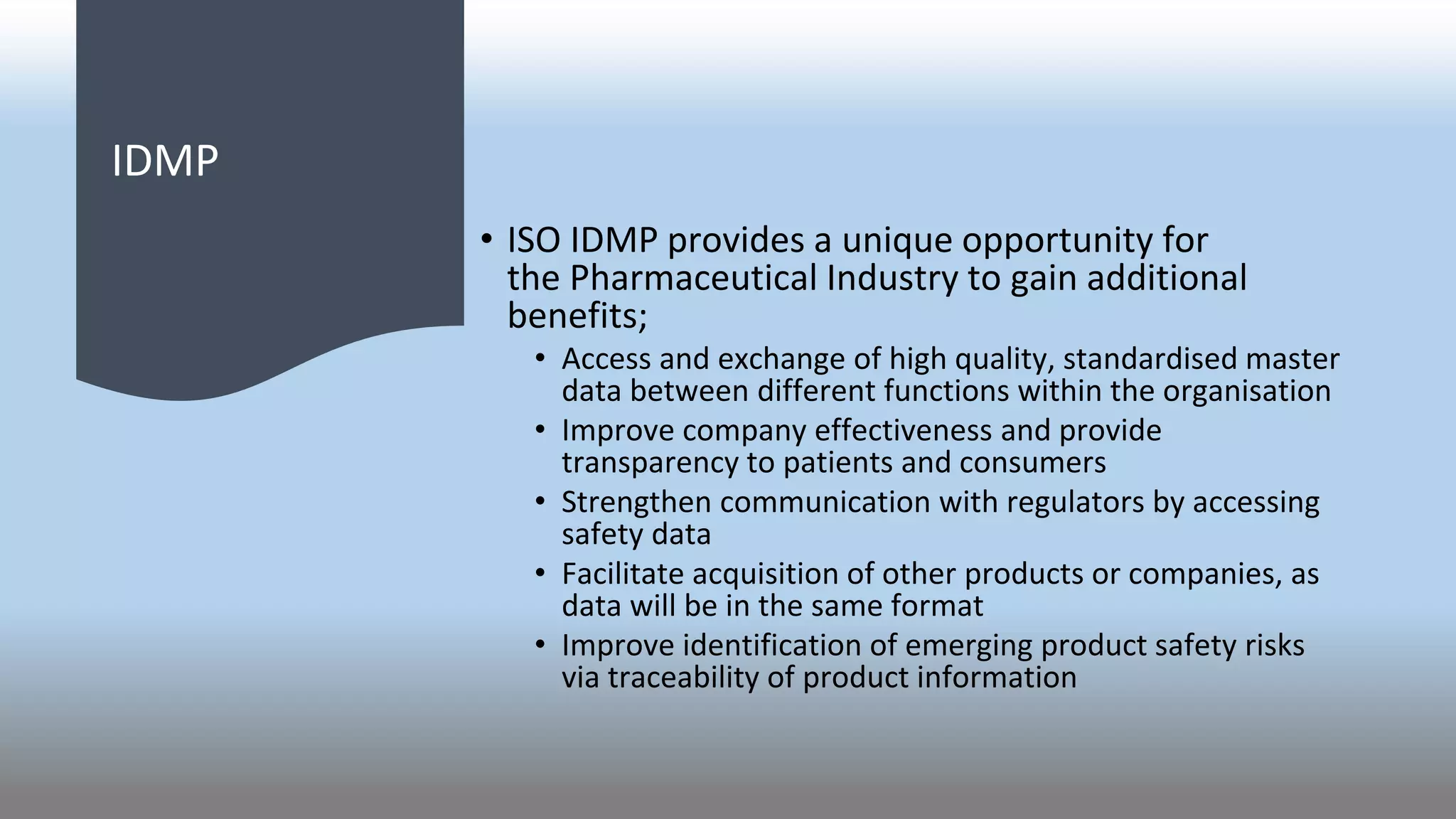 IDMP

• ISO IDMP provides a unique opportunity for the Pharmaceutical Industry to gain additional benefits;
  • Access and exchange of high quality, standardised master data between different functions within the organisation
  • Improve company effectiveness and provide transparency to patients and consumers
  • Strengthen communication with regulators by accessing safety data
  • Facilitate acquisition of other products or companies, as data will be in the same format
  • Improve identification of emerging product safety risks via traceability of product information